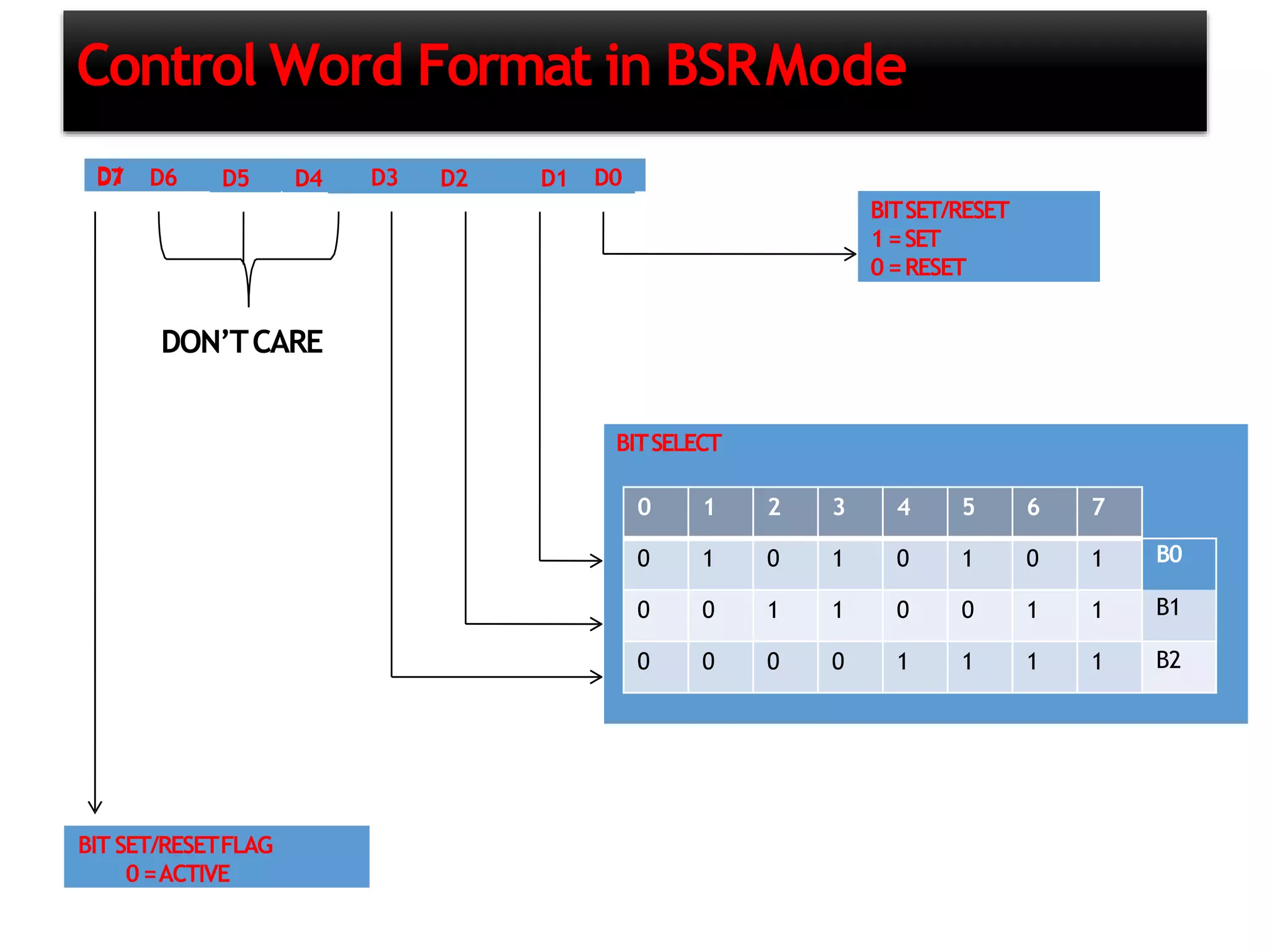 Control Word Format in BSR Mode

D7 D6 D5 D4 D3 D2 D1 D0

BIT SET/RESET
1 = SET
0 = RESET

DON'T CARE

BIT SELECT

| 0 | 1 | 2 | 3 | 4 | 5 | 6 | 7 | |
|---|---|---|---|---|---|---|---|---|
| 0 | 1 | 0 | 1 | 0 | 1 | 0 | 1 | B0 |
| 0 | 0 | 1 | 1 | 0 | 0 | 1 | 1 | B1 |
| 0 | 0 | 0 | 0 | 1 | 1 | 1 | 1 | B2 |

BIT SET/RESET FLAG
0 = ACTIVE